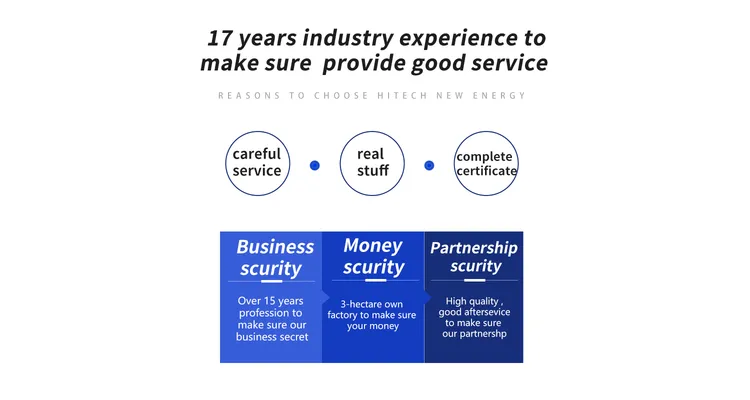 17 years industry experience to make sure  provide good service

REASONS TO CHOOSE HITECH NEW ENERGY

careful service

real stuff

complete certificate

Business scurity

Over 15 years profession to make sure our business secret

Money scurity

3-hectare own factory to make sure your money

Partnership scurity

High quality , good aftersevice to make sure our partnershp